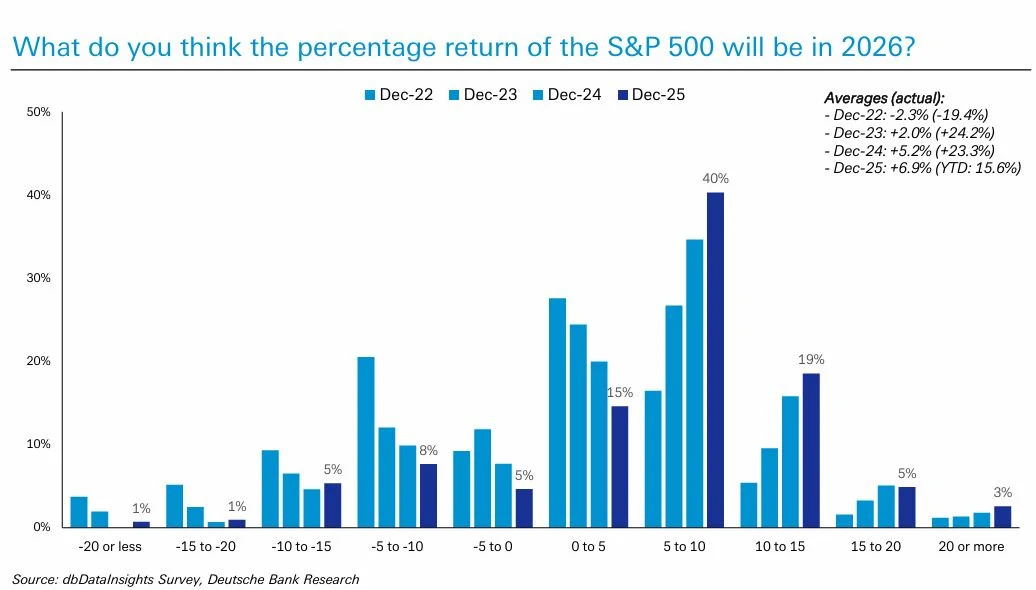 What do you think the percentage return of the S&P 500 will be in 2026?

Dec-22 Dec-23 Dec-24 Dec-25

Averages (actual):
- Dec-22: -2.3% (-19.4%)
- Dec-23: +2.0% (+24.2%)
- Dec-24: +5.2% (+23.3%)
- Dec-25: +6.9% (YTD: 15.6%)

50%
40%
30%
20%
10%
0%

1%
1%
5%
8%
5%
15%
40%
19%
5%
3%

-20 or less
-15 to -20
-10 to -15
-5 to -10
-5 to 0
0 to 5
5 to 10
10 to 15
15 to 20
20 or more

Source: dbDataInsights Survey, Deutsche Bank Research